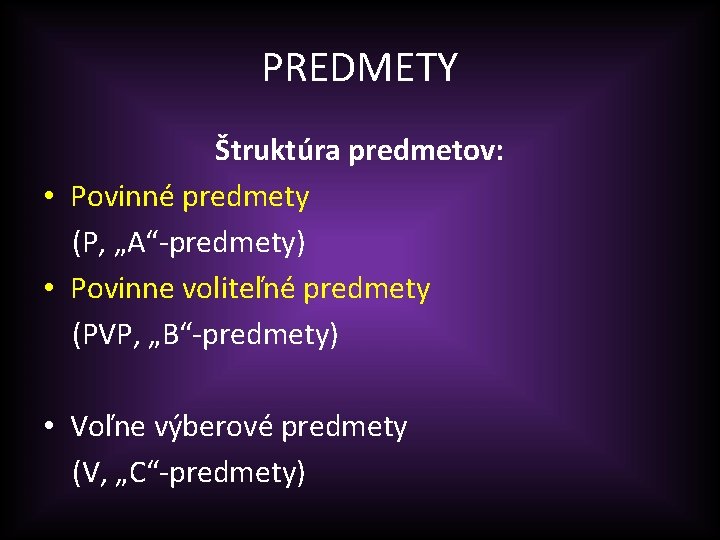 PREDMETY

Štruktúra predmetov:

• Povinné predmety
(P, „A“-predmety)
• Povinne voliteľné predmety
(PVP, „B“-predmety)

• Voľne výberové predmety
(V, „C“-predmety)